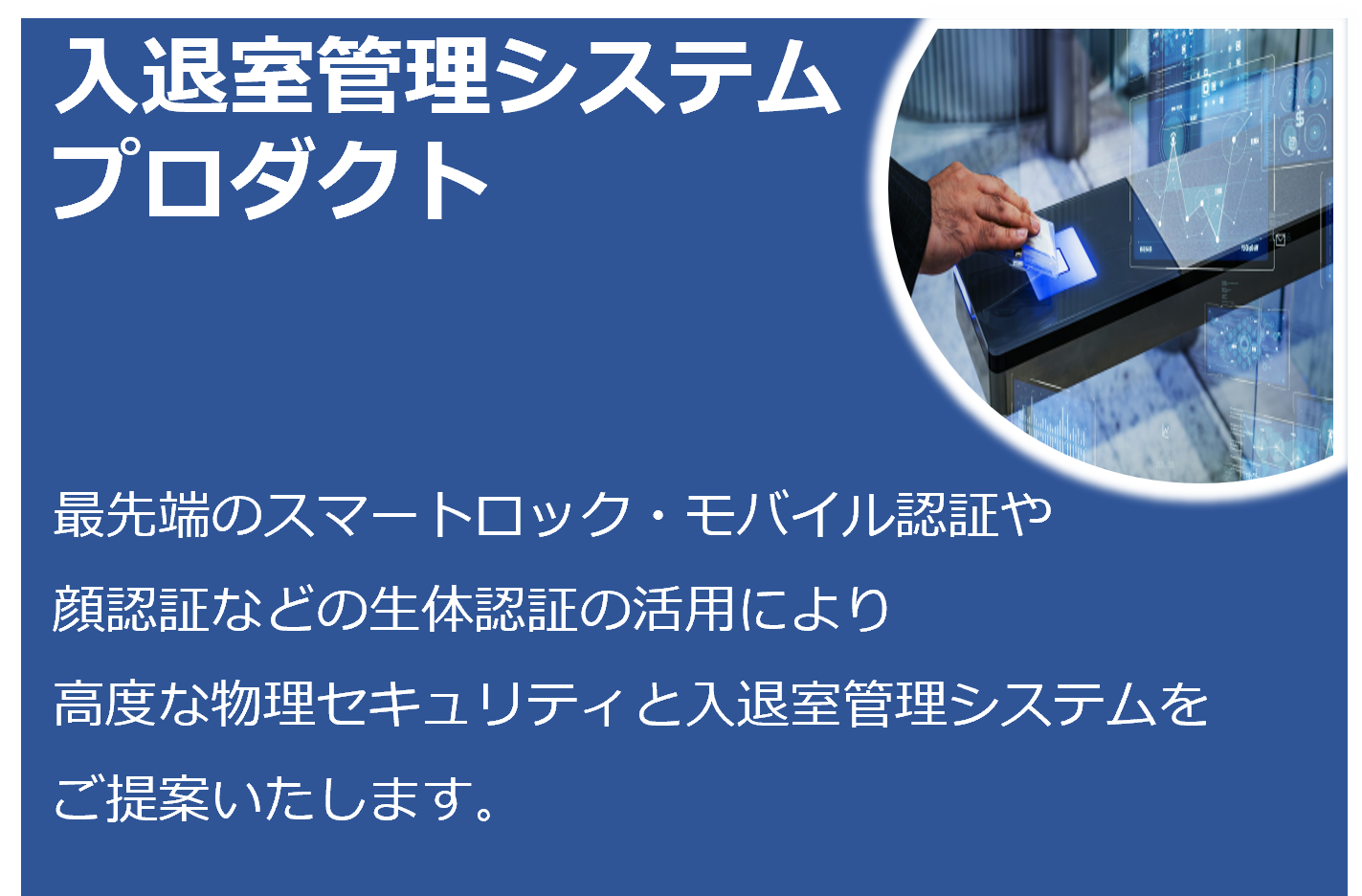 入退室管理システム
プロダクト

最先端のスマートロック・モバイル認証や
顔認証などの生体認証の活用により
高度な物理セキュリティと入退室管理システムを
ご提案いたします。